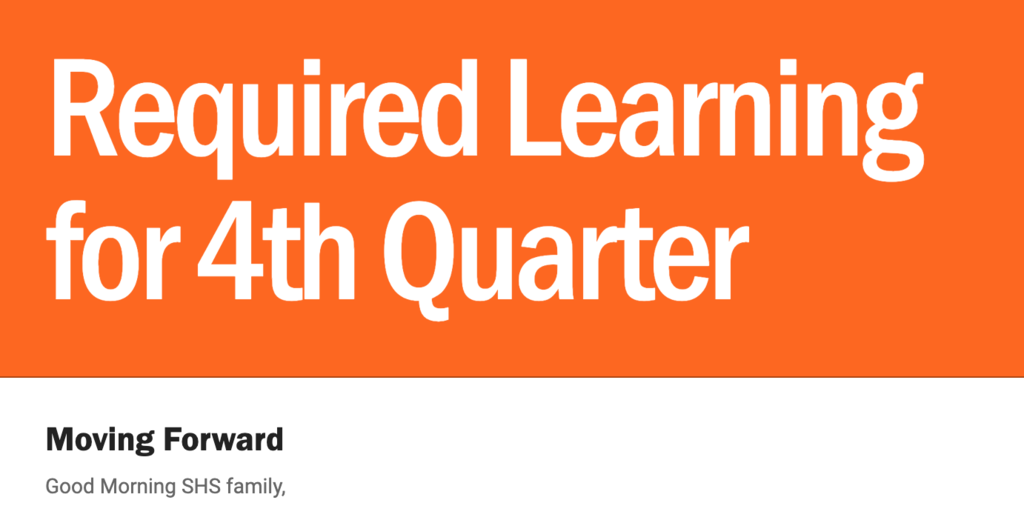 Required Learning for 4th Quarter

Moving Forward

Good Morning SHS family,